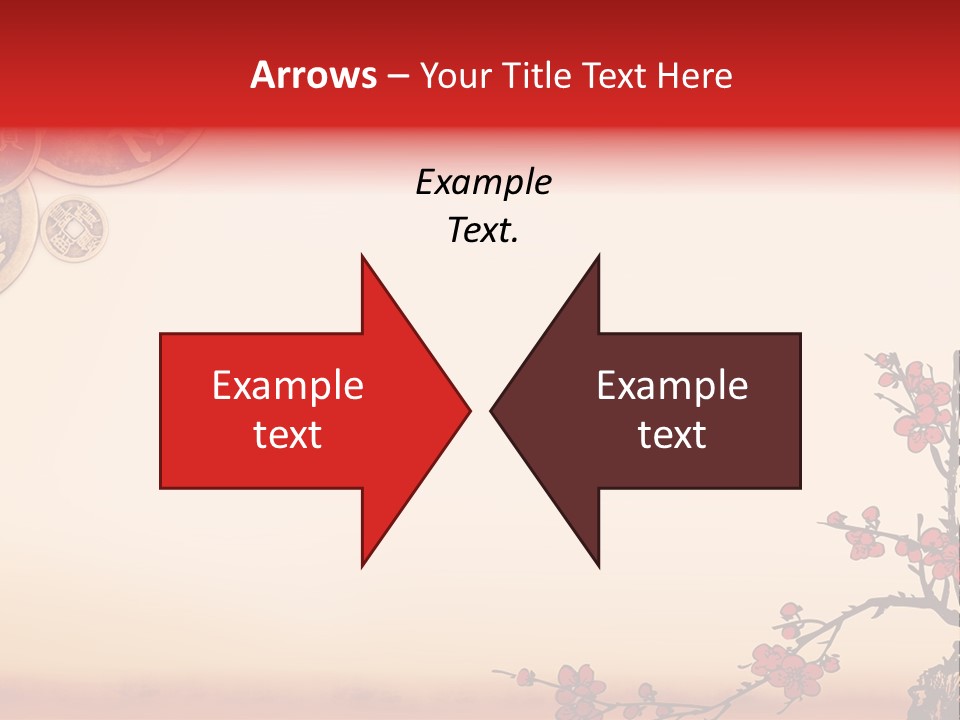 Arrows – Your Title Text Here

Example Text.

Example text

Example text